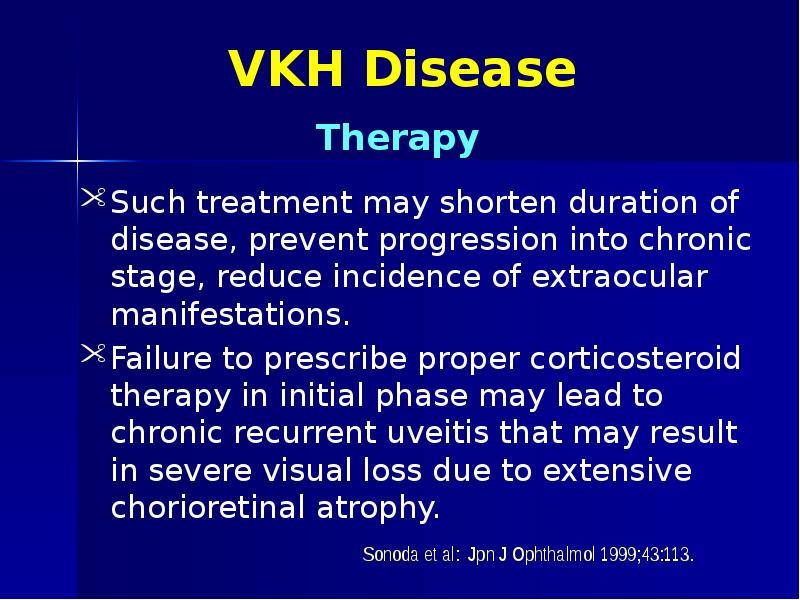 VKH Disease

Therapy

Such treatment may shorten duration of disease, prevent progression into chronic stage, reduce incidence of extraocular manifestations.

Failure to prescribe proper corticosteroid therapy in initial phase may lead to chronic recurrent uveitis that may result in severe visual loss due to extensive chorioretinal atrophy.

Sonoda et al: Jpn J Ophthalmol 1999;43:113.